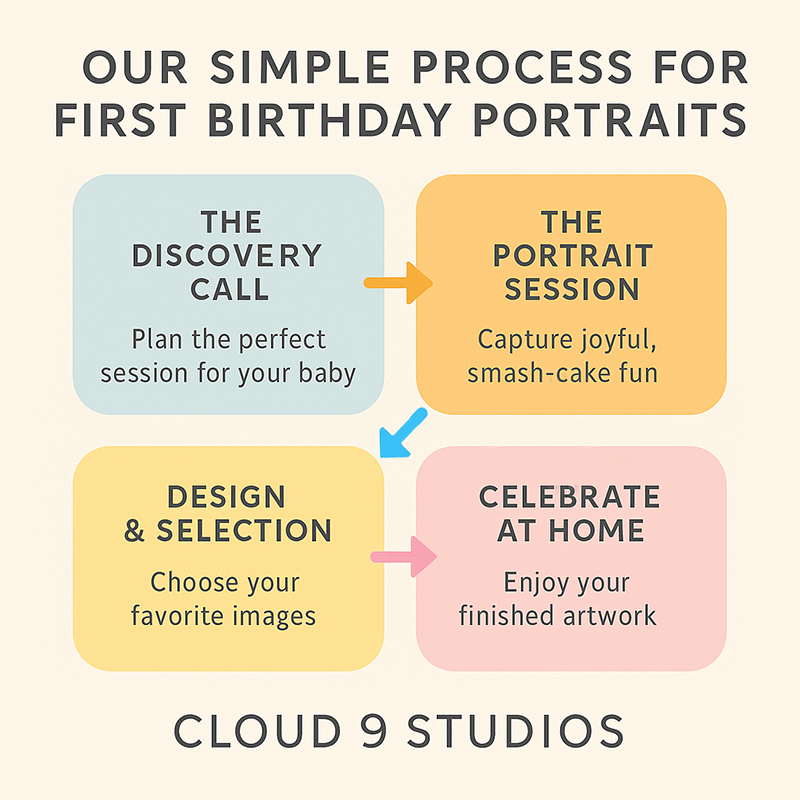 OUR SIMPLE PROCESS FOR FIRST BIRTHDAY PORTRAITS

THE DISCOVERY CALL

Plan the perfect session for your baby

THE PORTRAIT SESSION

Capture joyful, smash-cake fun

DESIGN & SELECTION

Choose your favorite images

CELEBRATE AT HOME

Enjoy your finished artwork

CLOUD 9 STUDIOS